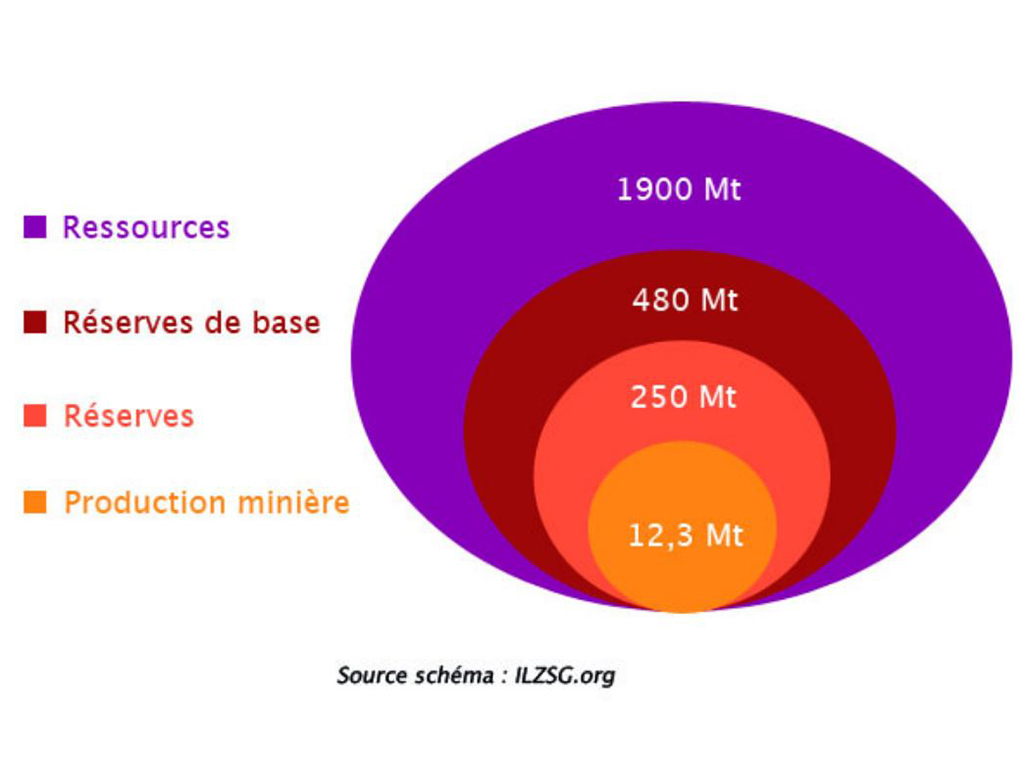 Ressources

Réserves de base

Réserves

Production minière

1900 Mt

480 Mt

250 Mt

12,3 Mt

Source schéma : ILZSG.org